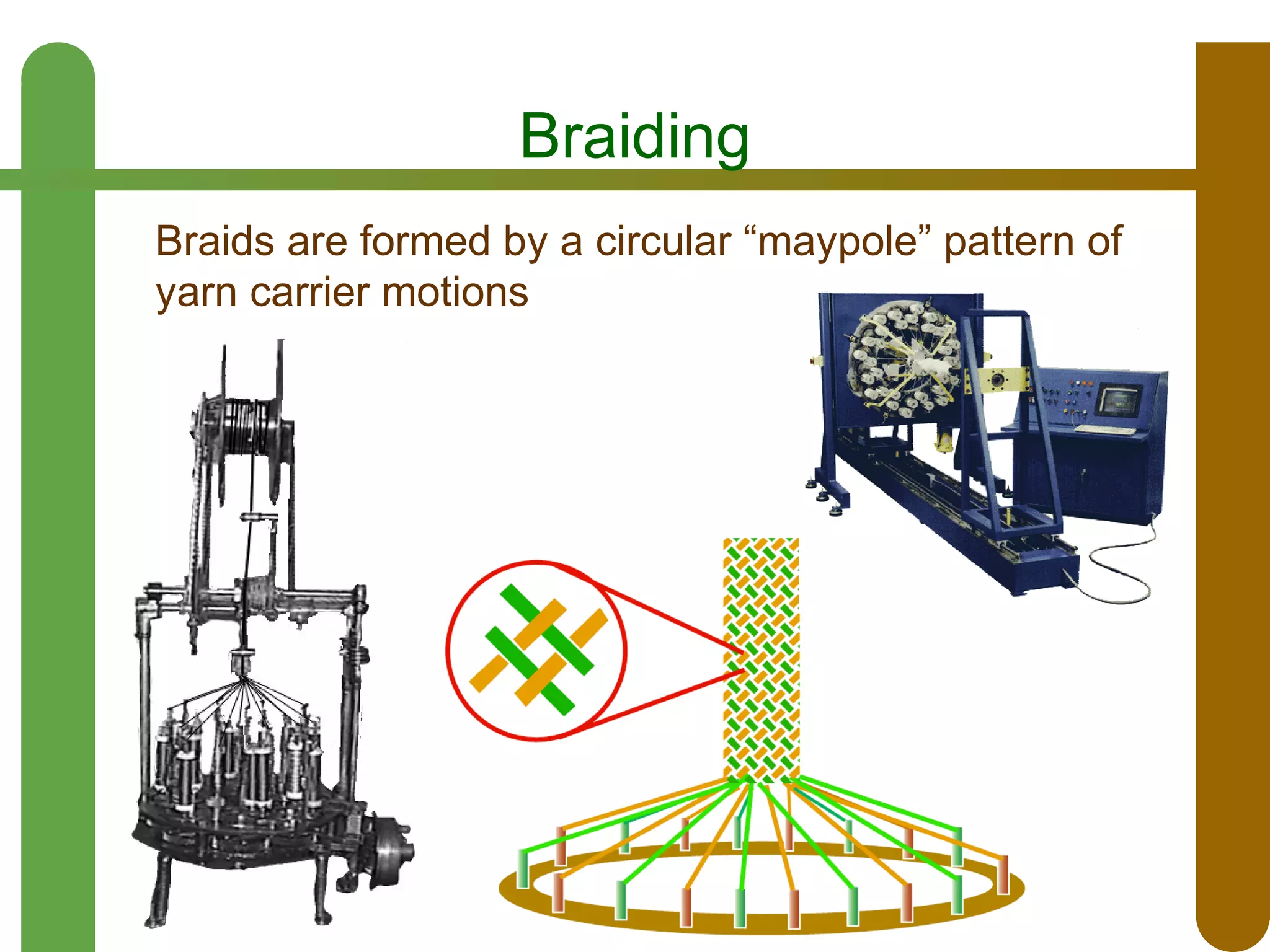 Braiding

Braids are formed by a circular “maypole” pattern of yarn carrier motions